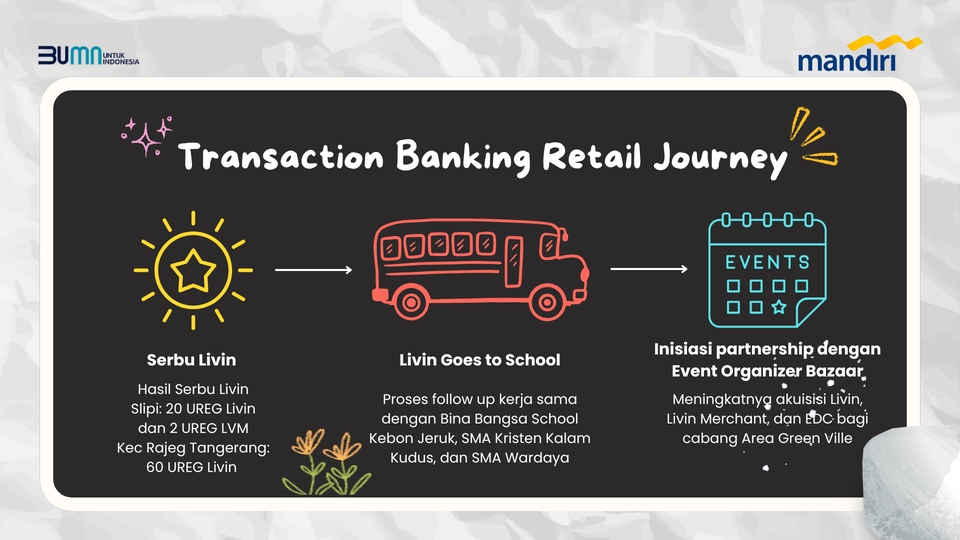 BUMN UNTUK INDONESIA

mandiri

Transaction Banking Retail Journey

EVENTS

Serbu Livin

Hasil Serbu Livin Slipi: 20 UREG Livin dan 2 UREG LVM Kec Rajeg Tangerang: 60 UREG Livin

Livin Goes to School

Proses follow up kerja sama dengan Bina Bangsa School Kebon Jeruk, SMA Kristen Kalam Kudus, dan SMA Wardaya

Inisiasi partnership dengan Event Organizer Bazaar

Meningkatnya akuisisi Livin, Livin Merchant, dan EDC bagi cabang Area Green Ville